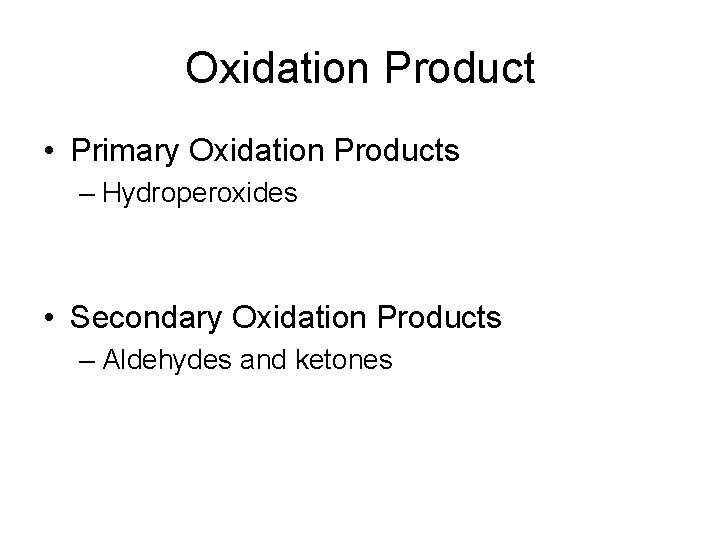 Oxidation Product

• Primary Oxidation Products
– Hydroperoxides

• Secondary Oxidation Products
– Aldehydes and ketones